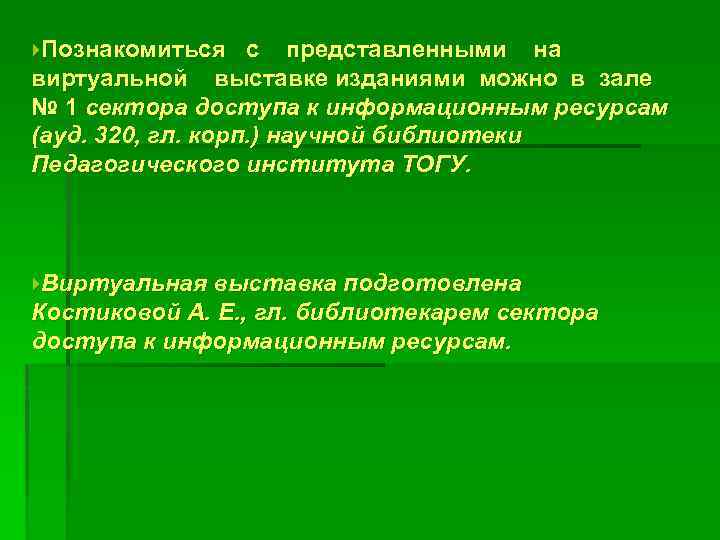 Познакомиться с представленными на виртуальной выставке изданиями можно в зале № 1 сектора доступа к информационным ресурсам (ауд. 320, гл. корп.) научной библиотеки Педагогического института ТОГУ.

Виртуальная выставка подготовлена Костиковой А. Е., гл. библиотекарем сектора доступа к информационным ресурсам.